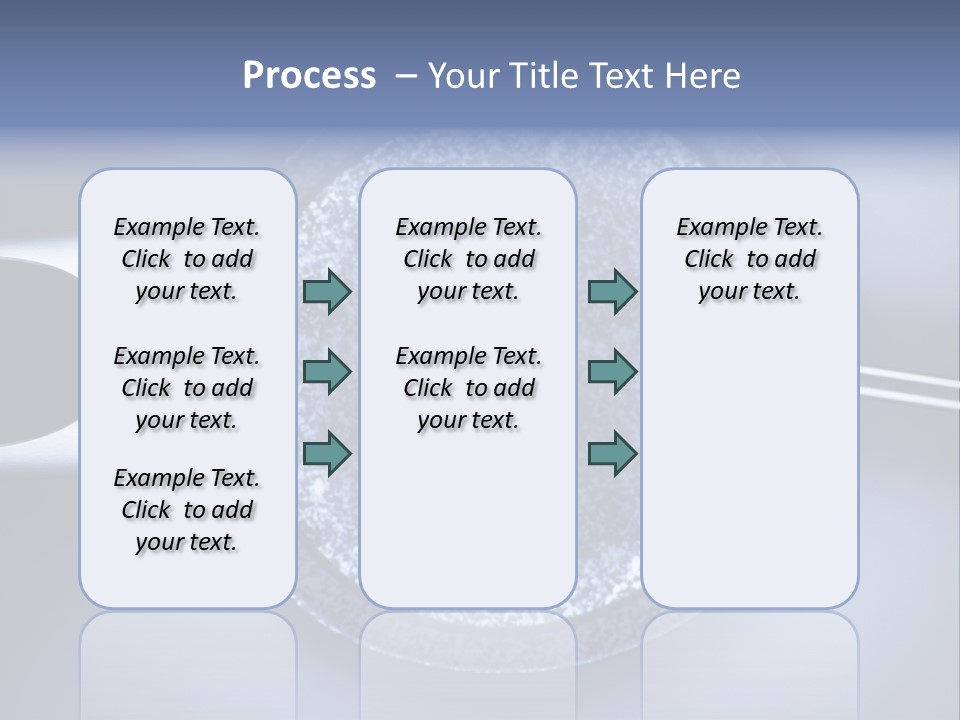 Process – Your Title Text Here

Example Text. Click to add your text.

Example Text. Click to add your text.

Example Text. Click to add your text.

Example Text. Click to add your text.

Example Text. Click to add your text.

Example Text. Click to add your text.